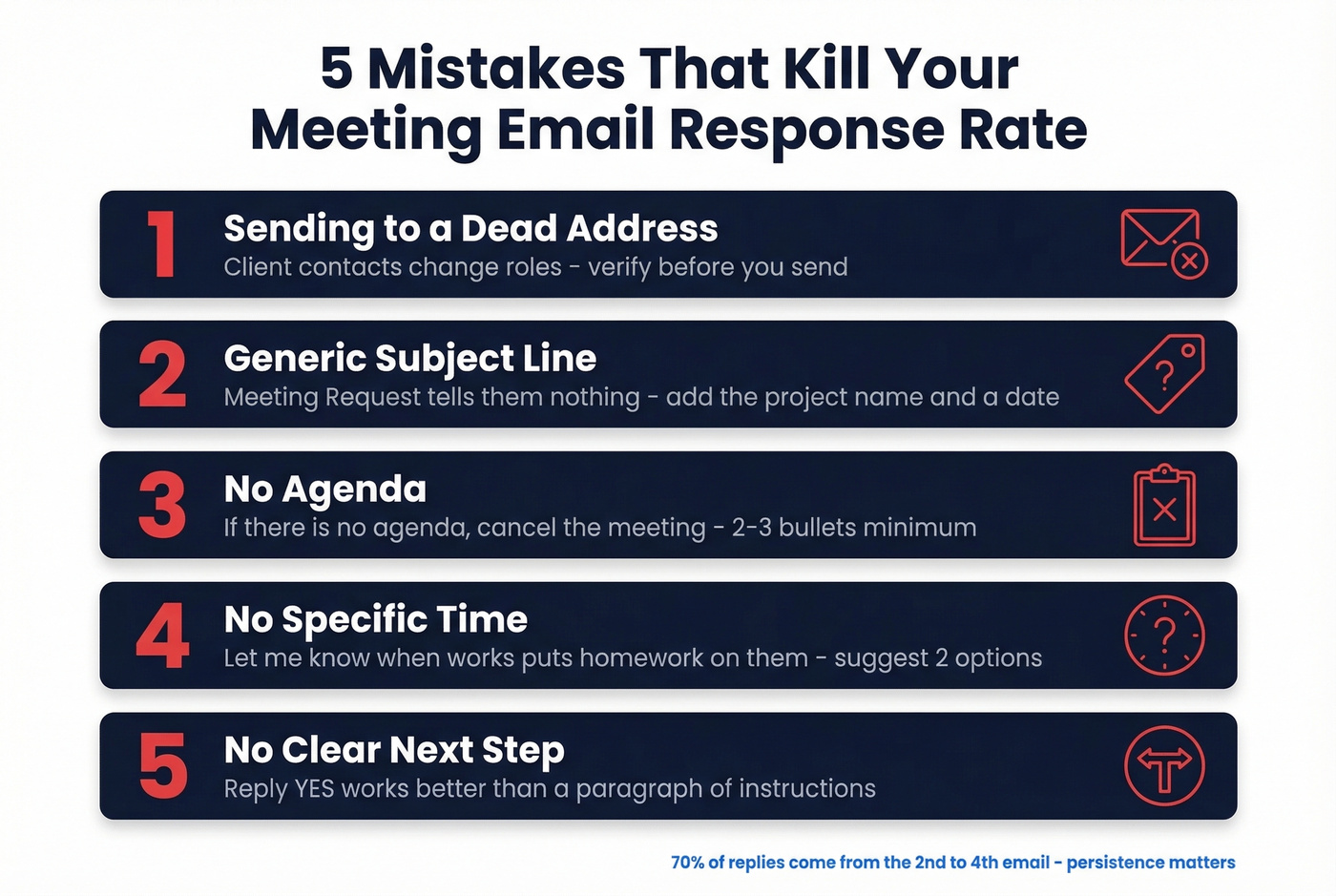 5 Mistakes That Kill Your Meeting Email Response Rate

1 Sending to a Dead Address
Client contacts change roles - verify before you send

2 Generic Subject Line
Meeting Request tells them nothing - add the project name and a date

3 No Agenda
If there is no agenda, cancel the meeting - 2-3 bullets minimum

4 No Specific Time
Let me know when works puts homework on them - suggest 2 options

5 No Clear Next Step
Reply YES works better than a paragraph of instructions

70% of replies come from the 2nd to 4th email - persistence matters